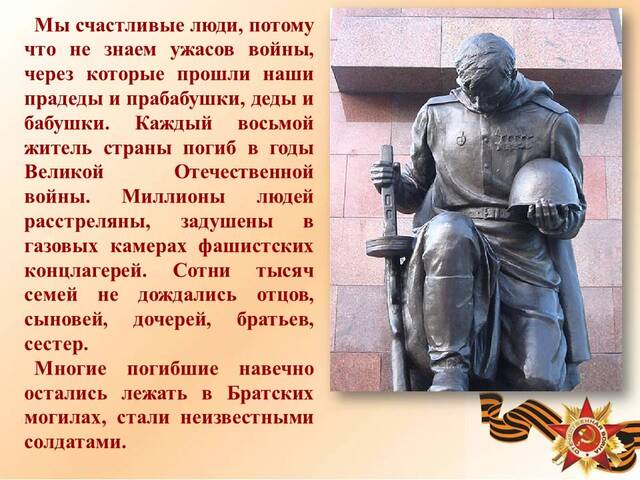 Мы счастливые люди, потому что не знаем ужасов войны, через которые прошли наши прадеды и прабабушки, деды и бабушки. Каждый восьмой житель страны погиб в годы Великой Отечественной войны. Миллионы людей расстреляны, задушены в газовых камерах фашистских концлагерей. Сотни тысяч семей не дождались отцов, сыновей, дочерей, братьев, сестер.

Многие погибшие навечно остались лежать в Братских могилах, стали неизвестными солдатами.

ОТЕЧЕСТВЕННАЯ ВОЙНА